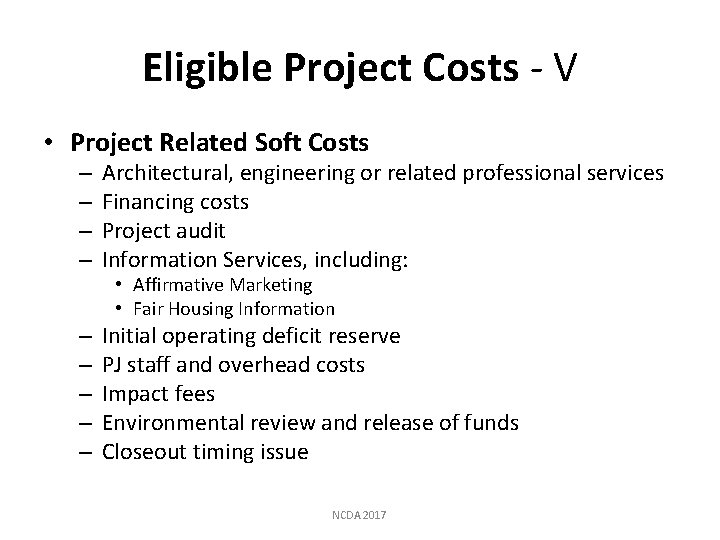 Eligible Project Costs - V

• Project Related Soft Costs
– Architectural, engineering or related professional services
– Financing costs
– Project audit
– Information Services, including:
• Affirmative Marketing
• Fair Housing Information
– Initial operating deficit reserve
– PJ staff and overhead costs
– Impact fees
– Environmental review and release of funds
– Closeout timing issue

NCDA 2017